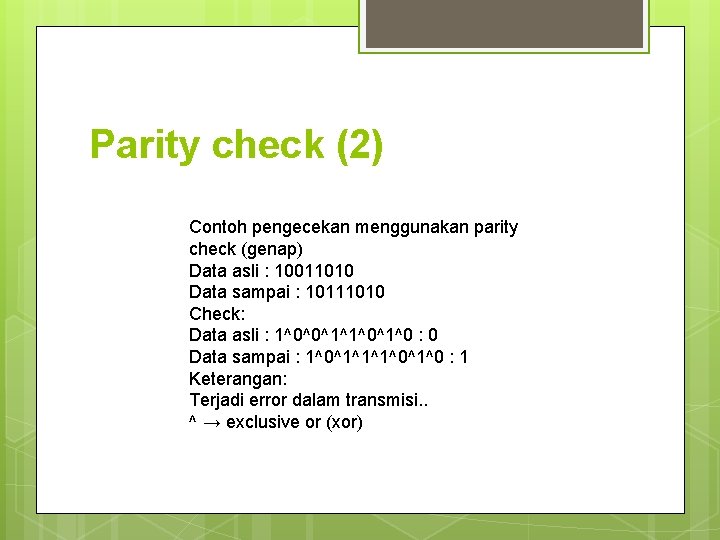 Parity check (2)

Contoh pengecekan menggunakan parity check (genap)
Data asli : 10011010
Data sampai : 10111010
Check:
Data asli : 1^0^0^1^1^0^1^0 : 0
Data sampai : 1^0^1^1^1^0^1^0 : 1
Keterangan:
Terjadi error dalam transmisi..
^ → exclusive or (xor)